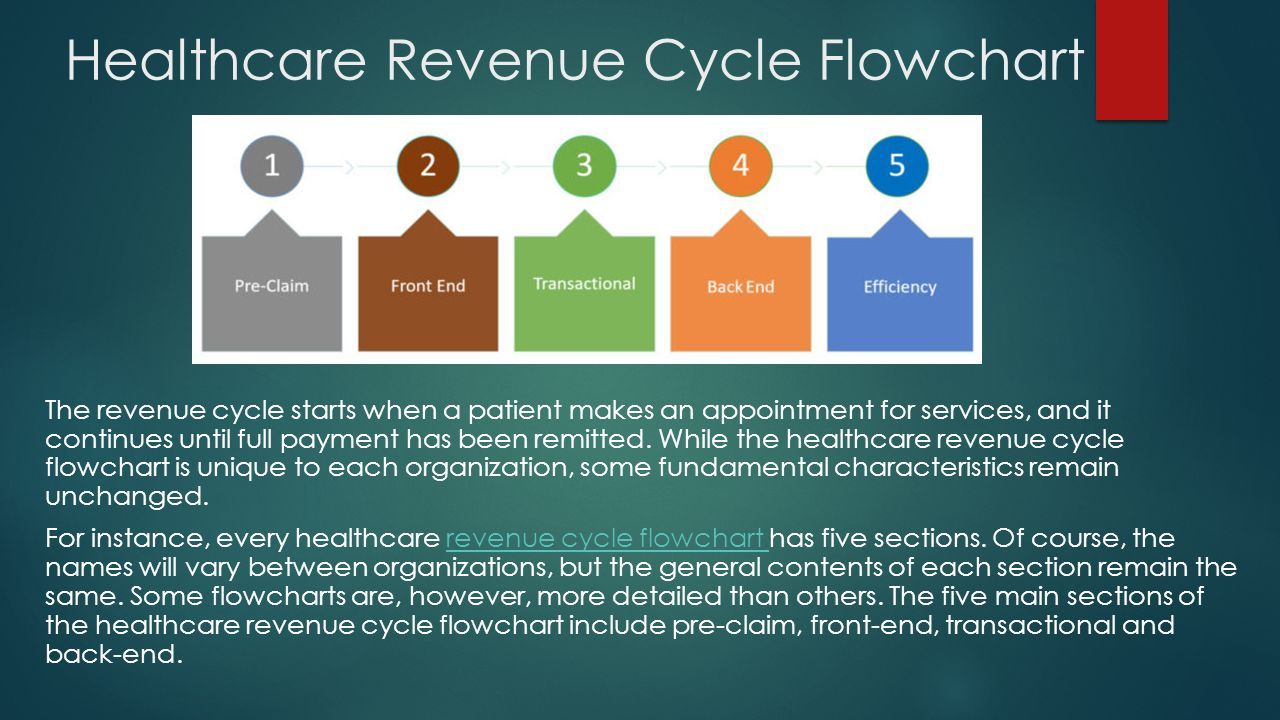 Healthcare Revenue Cycle Flowchart

1

2

3

4

5

Pre-Claim

Front End

Transactional

Back End

Efficiency

The revenue cycle starts when a patient makes an appointment for services, and it continues until full payment has been remitted. While the healthcare revenue cycle flowchart is unique to each organization, some fundamental characteristics remain unchanged.

For instance, every healthcare revenue cycle flowchart has five sections. Of course, the names will vary between organizations, but the general contents of each section remain the same. Some flowcharts are, however, more detailed than others. The five main sections of the healthcare revenue cycle flowchart include pre-claim, front-end, transactional and back-end.